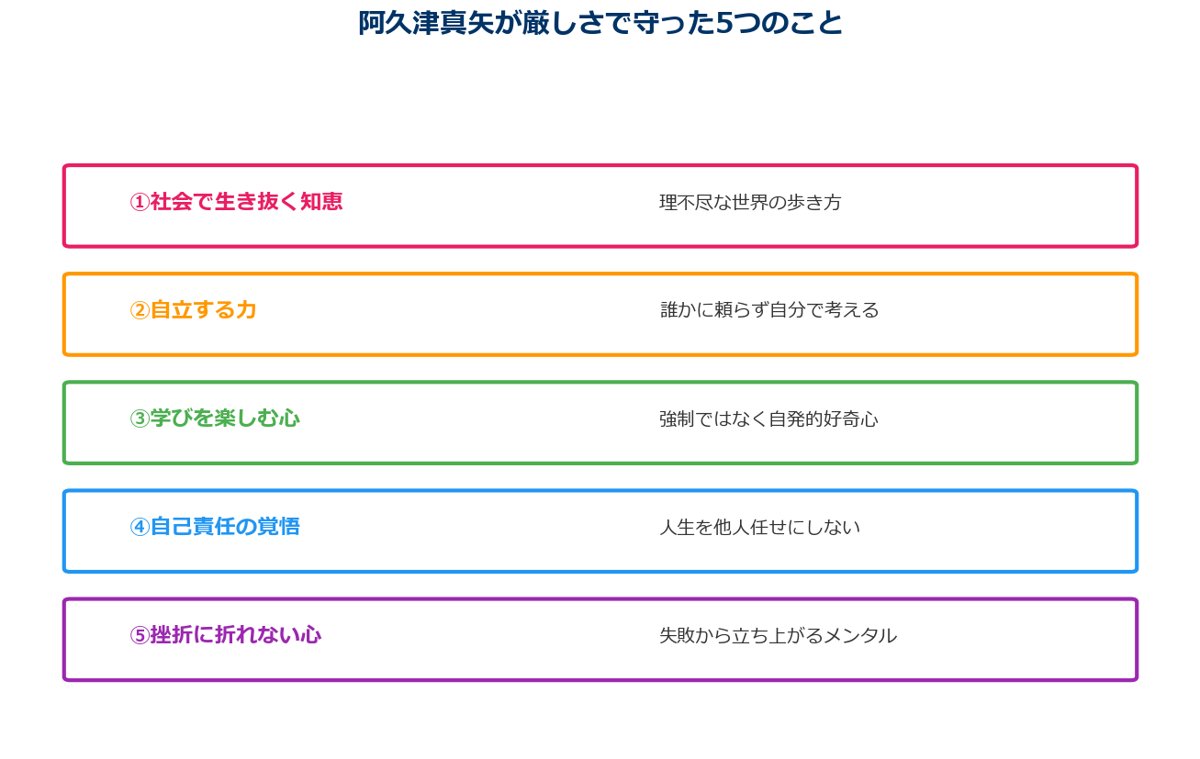 阿久津真矢が厳しさで守った5つのこと

①社会で生き抜く知恵 理不尽な世界の歩き方

②自立する力 誰かに頼らず自分で考える

③学びを楽しむ心 強制ではなく自発的好奇心

④自己責任の覚悟 人生を他人任せにしない

⑤挫折に折れない心 失敗から立ち上がるメンタル